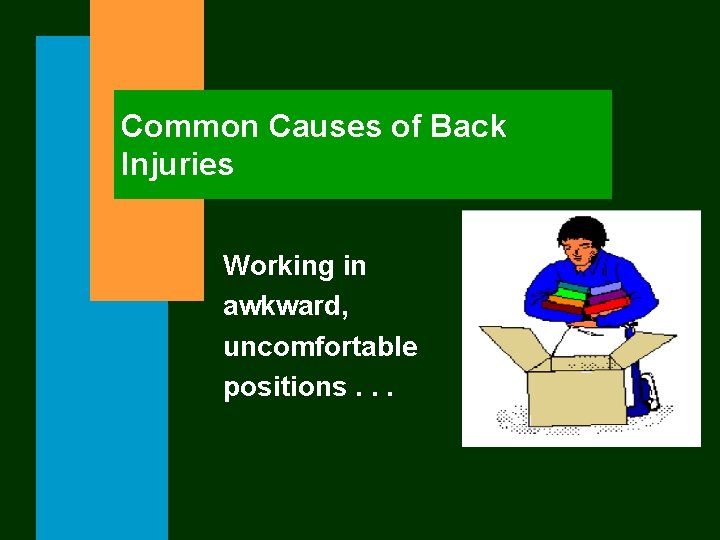 Common Causes of Back Injuries

Working in awkward, uncomfortable positions . . .